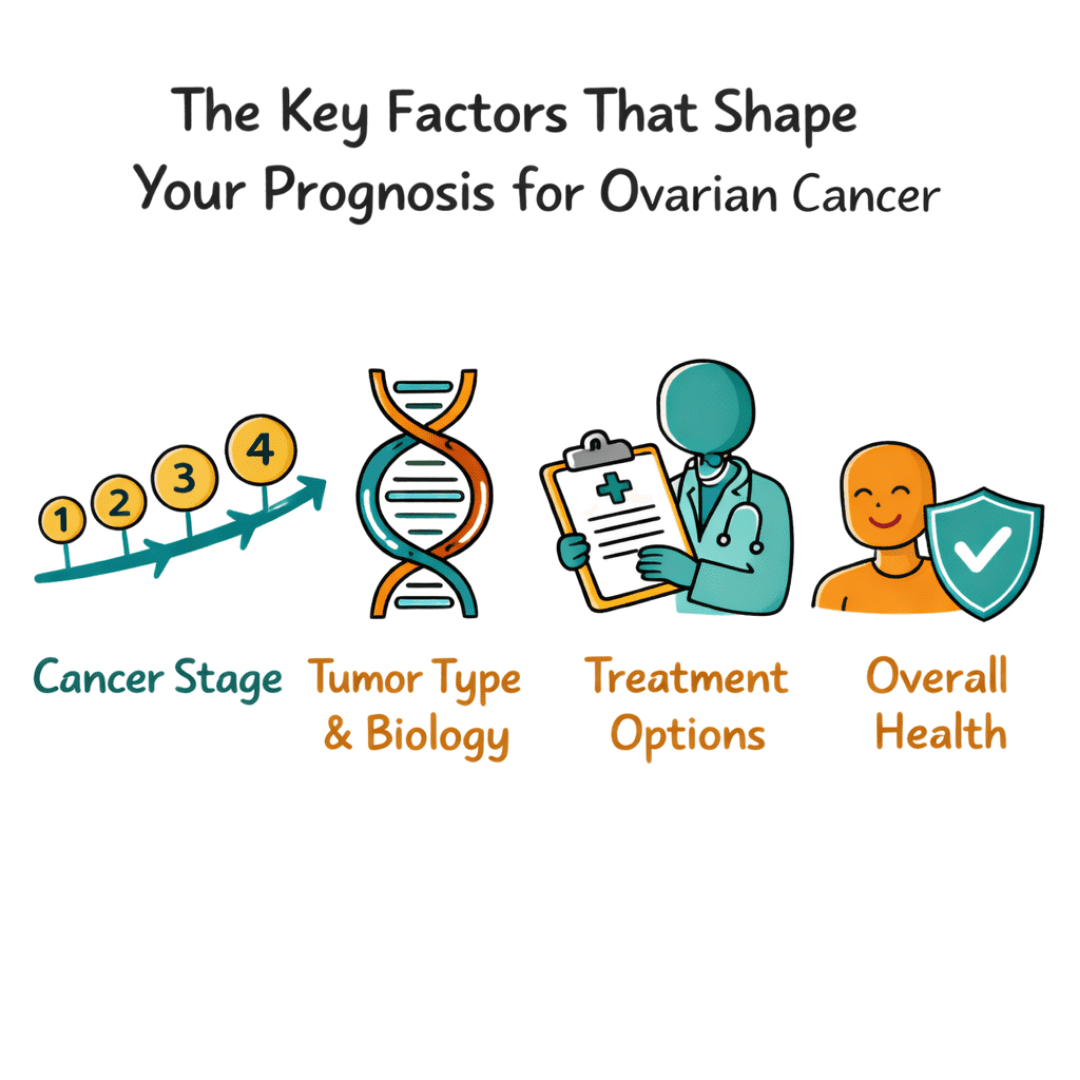 The Key Factors That Shape Your Prognosis for Ovarian Cancer

1 2 3 4

Cancer Stage

Tumor Type & Biology

Treatment Options

Overall Health